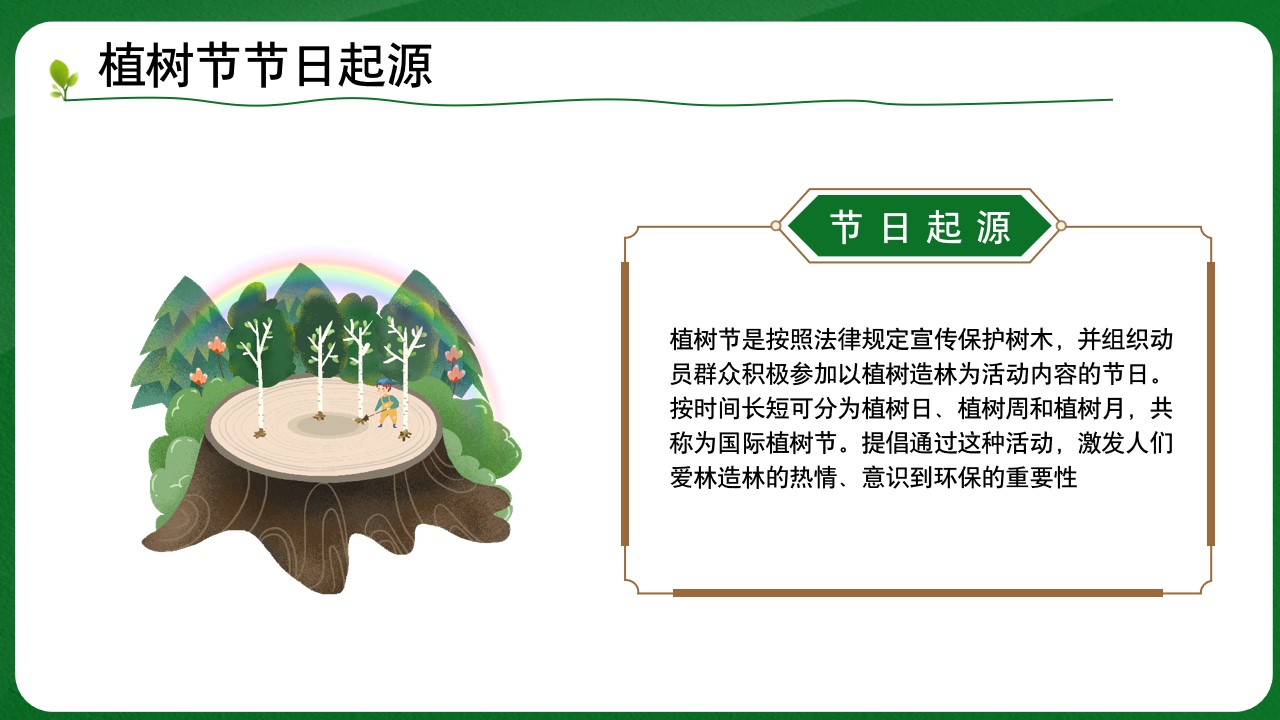 植树节节日起源

节日起源

植树节是按照法律规定宣传保护树木，并组织动员群众积极参加以植树造林为活动内容的节日。按时间长短可分为植树日、植树周和植树月，共称为国际植树节。提倡通过这种活动，激发人们爱林造林的热情、意识到环保的重要性